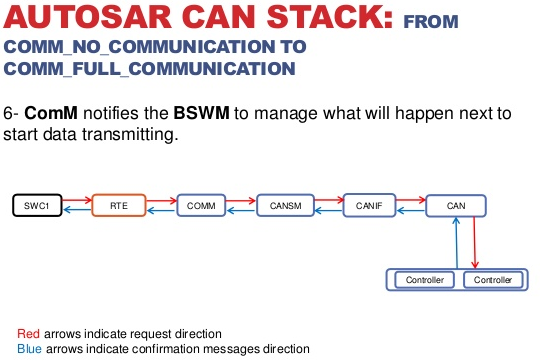 AUTOSAR CAN STACK: FROM COMM_NO_COMMUNICATION TO COMM_FULL_COMMUNICATION

6- ComM notifies the BSWM to manage what will happen next to start data transmitting.

SWC1
RTE
COMM
CANSM
CANIF
CAN
Controller
Controller

Red arrows indicate request direction
Blue arrows indicate confirmation messages direction